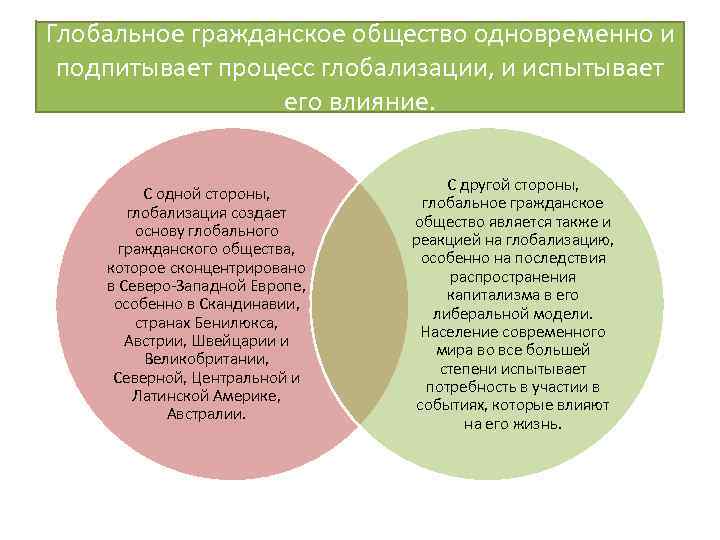 Глобальное гражданское общество одновременно и подпитывает процесс глобализации, и испытывает его влияние.

С одной стороны, глобализация создает основу глобального гражданского общества, которое сконцентрировано в Северо-Западной Европе, особенно в Скандинавии, странах Бенилюкса, Австрии, Швейцарии и Великобритании, Северной, Центральной и Латинской Америке, Австралии.

С другой стороны, глобальное гражданское общество является также и реакцией на глобализацию, особенно на последствия распространения капитализма в его либеральной модели. Население современного мира во все большей степени испытывает потребность в участии в событиях, которые влияют на его жизнь.